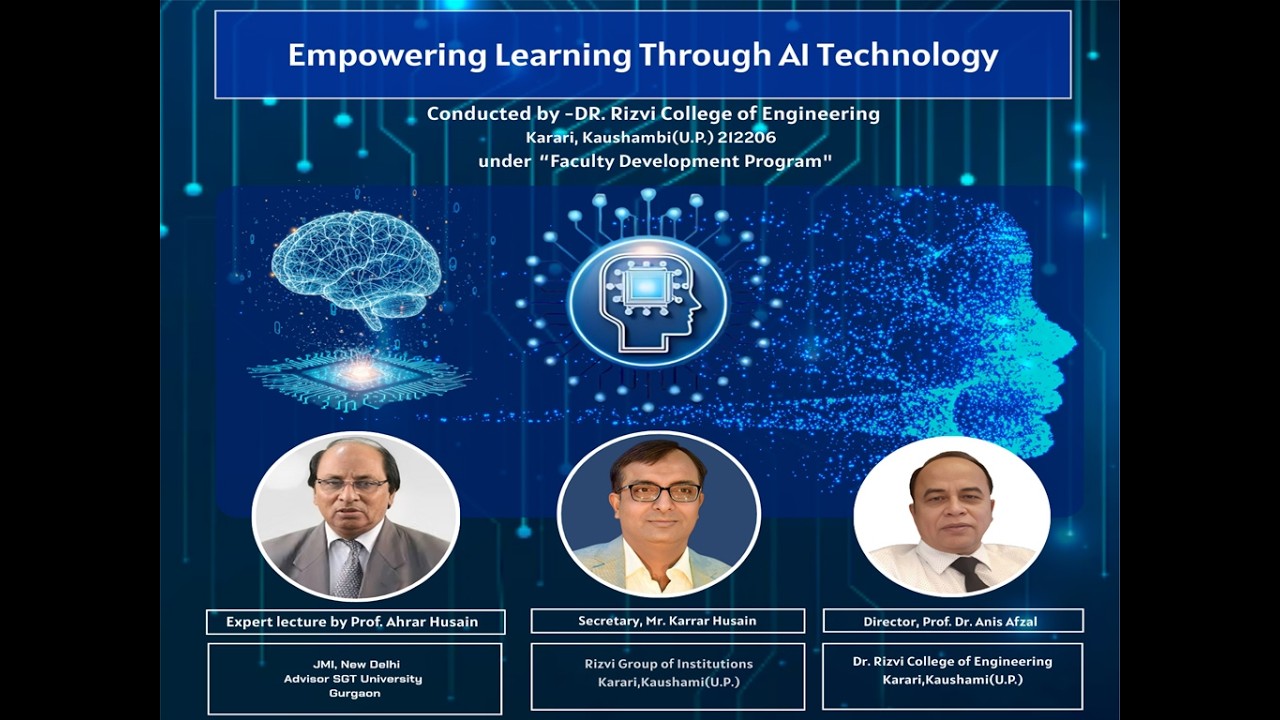 Empowering Learning Through AI Technology

Conducted by -DR. Rizvi College of Engineering
Karari, Kaushambi(U.P.) 212206
under "Faculty Development Program"

Expert lecture by Prof. Ahrar Husain

JMI, New Delhi
Advisor SGT University
Gurgaon

Secretary, Mr. Karrar Husain

Rizvi Group of Institutions
Karari,Kaushami(U.P.)

Director, Prof. Dr. Anis Afzal

Dr. Rizvi College of Engineering
Karari,Kaushami(U.P.)